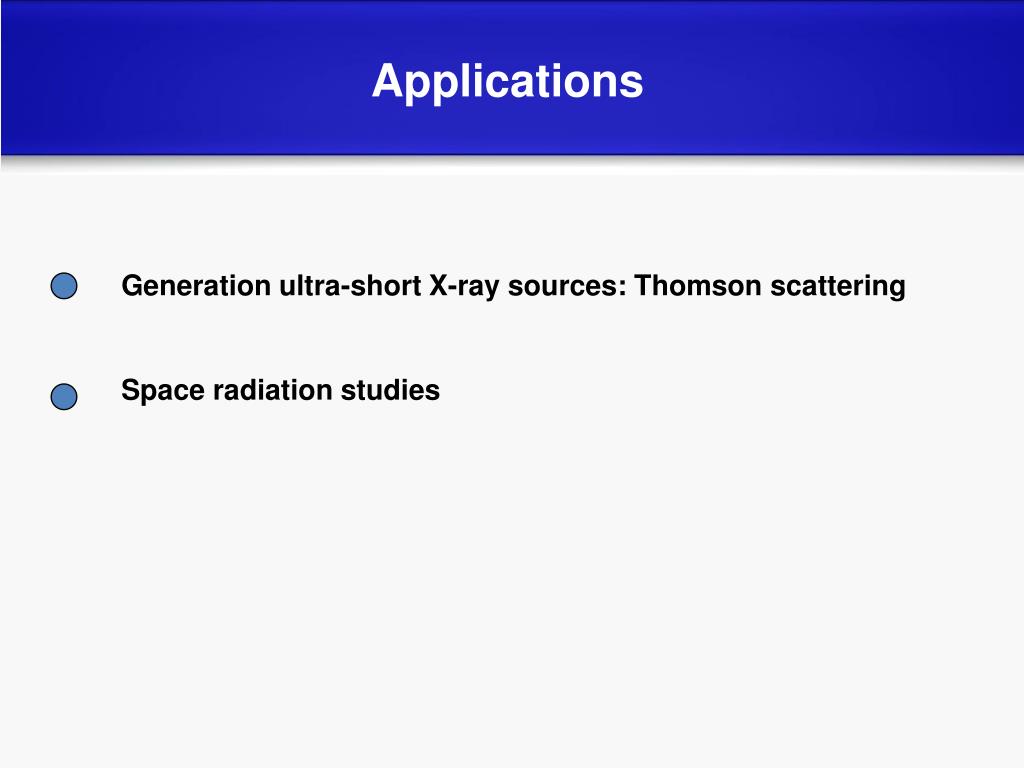 Applications

Generation ultra-short X-ray sources: Thomson scattering

Space radiation studies